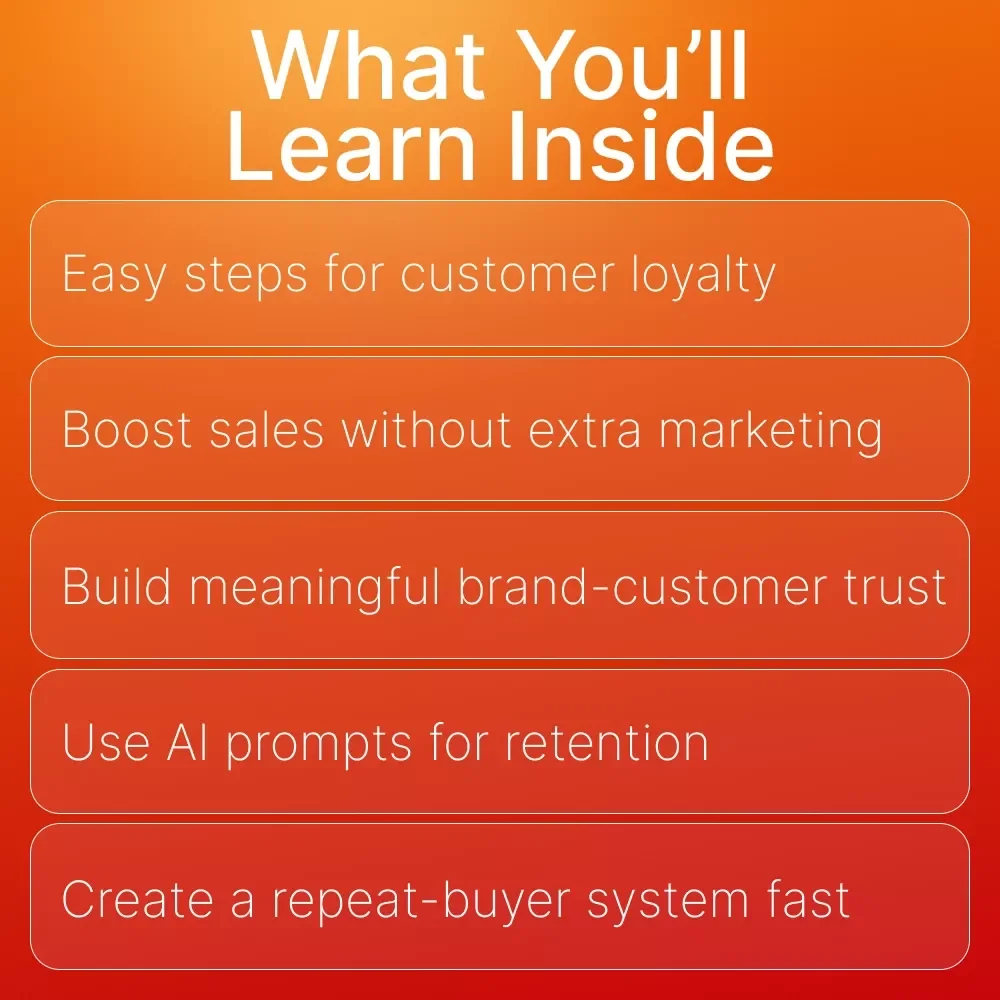 What You’ll Learn Inside

Easy steps for customer loyalty

Boost sales without extra marketing

Build meaningful brand-customer trust

Use AI prompts for retention

Create a repeat-buyer system fast